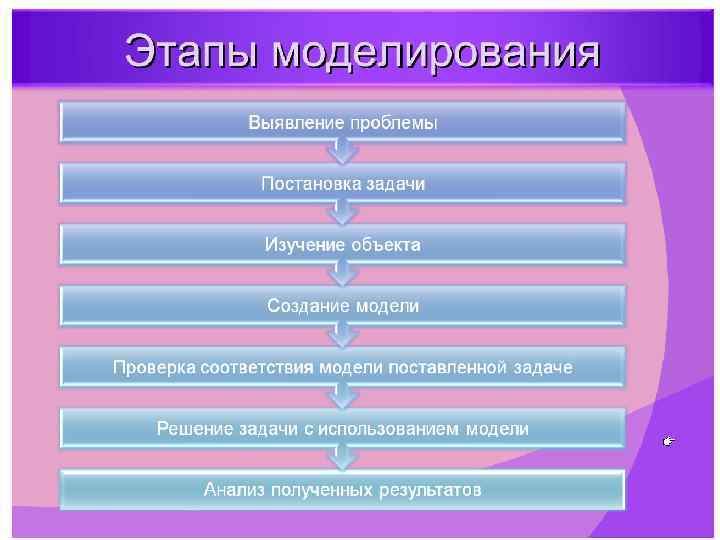 Этапы моделирования

Выявление проблемы

Постановка задачи

Изучение объекта

Создание модели

Проверка соответствия модели поставленной задаче

Решение задачи с использованием модели

Анализ полученных результатов